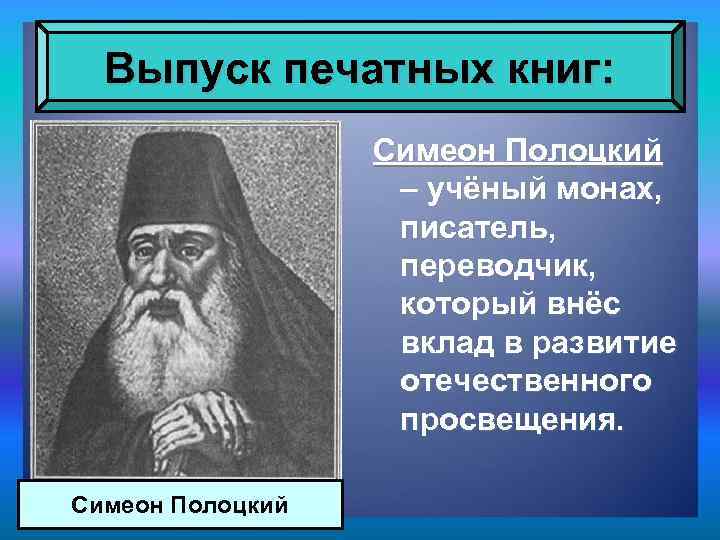 Выпуск печатных книг:

Симеон Полоцкий – учёный монах, писатель, переводчик, который внёс вклад в развитие отечественного просвещения.

Симеон Полоцкий